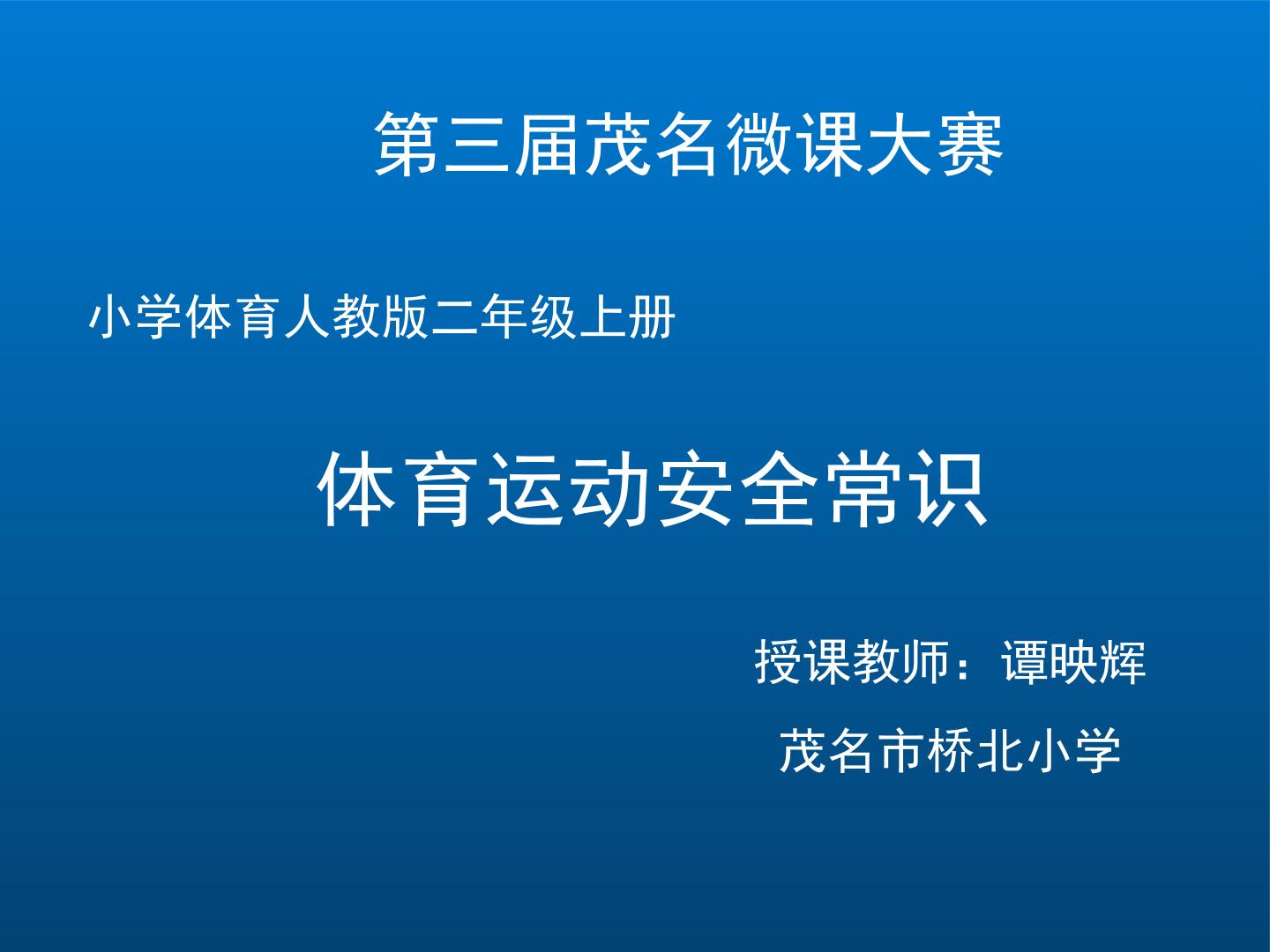 第三届茂名微课大赛

小学体育人教版二年级上册

体育运动安全常识

授课教师：谭映辉

茂名市桥北小学